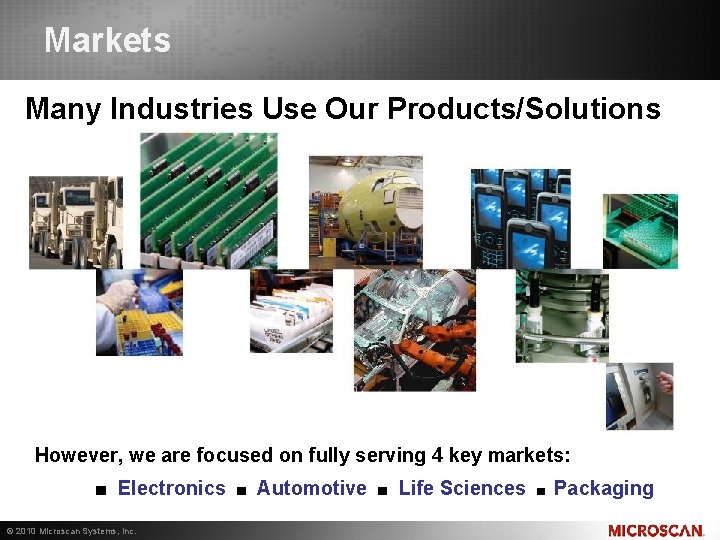 Markets

Many Industries Use Our Products/Solutions

However, we are focused on fully serving 4 key markets:

■ Electronics ■ Automotive ■ Life Sciences ■ Packaging

© 2010 Microscan Systems, Inc.

MICROSCAN.